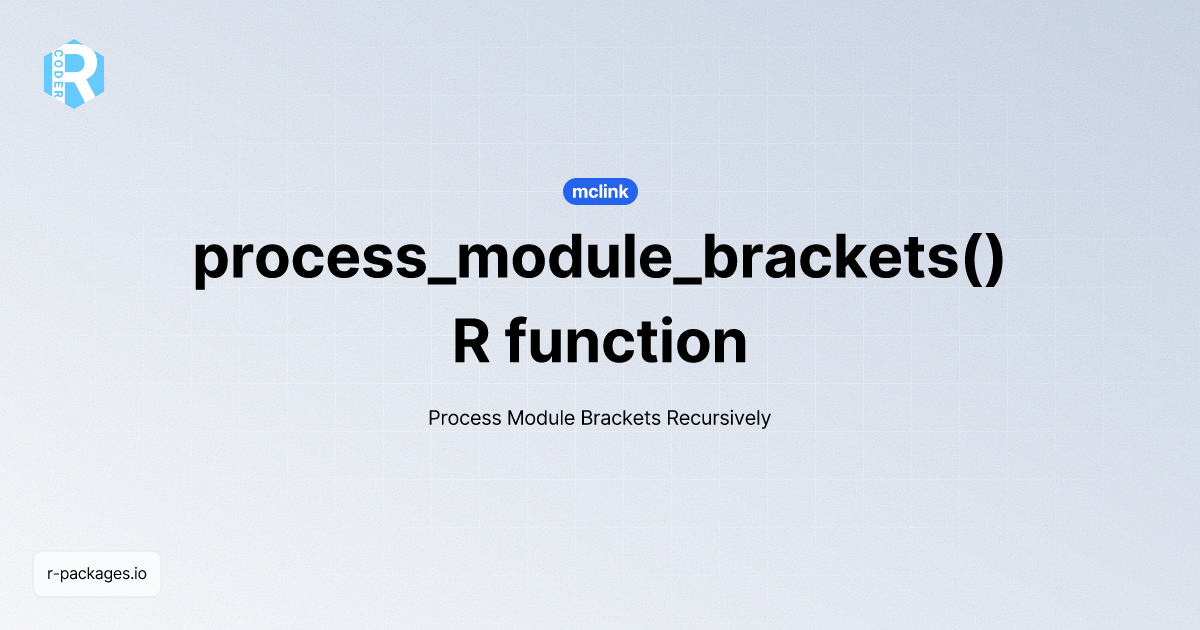 R
CODER

mclink

process_module_brackets()
R function

Process Module Brackets Recursively

r-packages.io